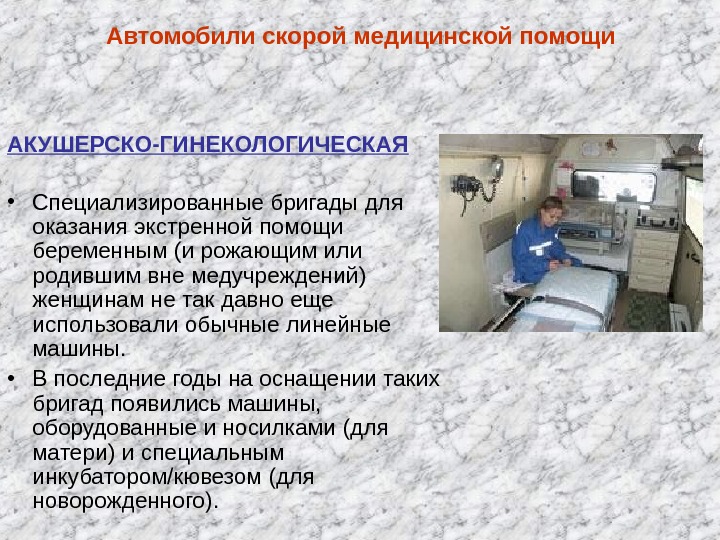 Автомобили скорой медицинской помощи

АКУШЕРСКО-ГИНЕКОЛОГИЧЕСКАЯ

• Специализированные бригады для оказания экстренной помощи беременным (и рожающим или родившим вне медучреждений) женщинам не так давно еще использовали обычные линейные машины.

• В последние годы на оснащении таких бригад появились машины, оборудованные и носилками (для матери) и специальным инкубатором/кювезом (для новорожденного).